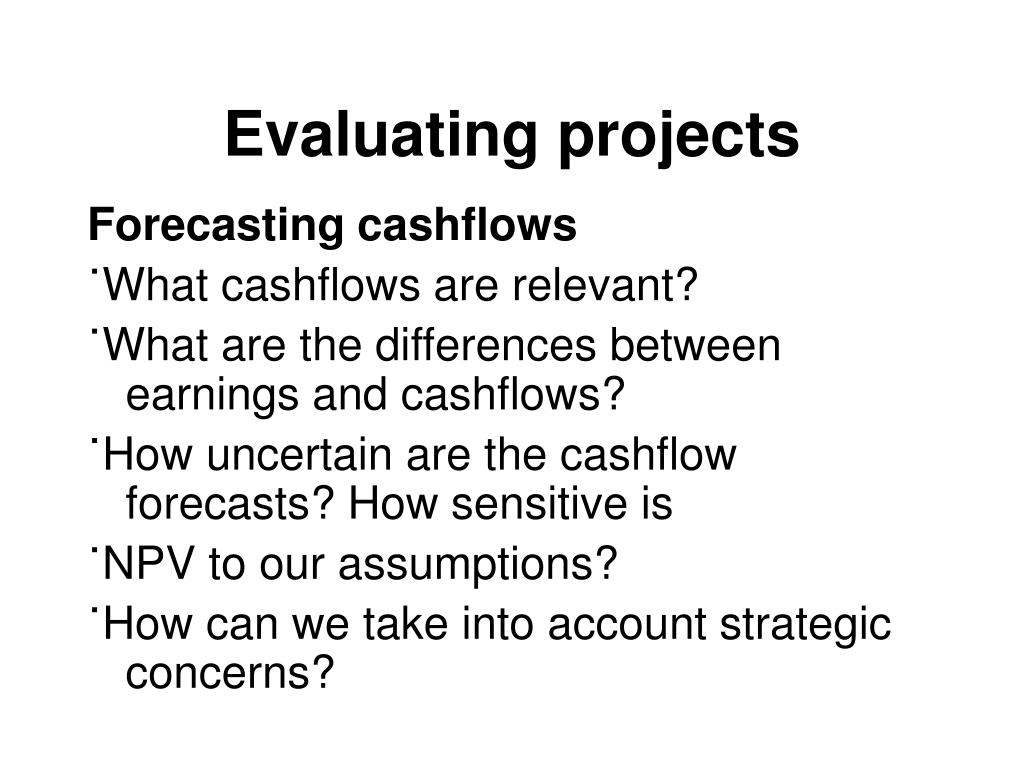 Evaluating projects

Forecasting cashflows

˙What cashflows are relevant?

˙What are the differences between earnings and cashflows?

˙How uncertain are the cashflow forecasts? How sensitive is

˙NPV to our assumptions?

˙How can we take into account strategic concerns?